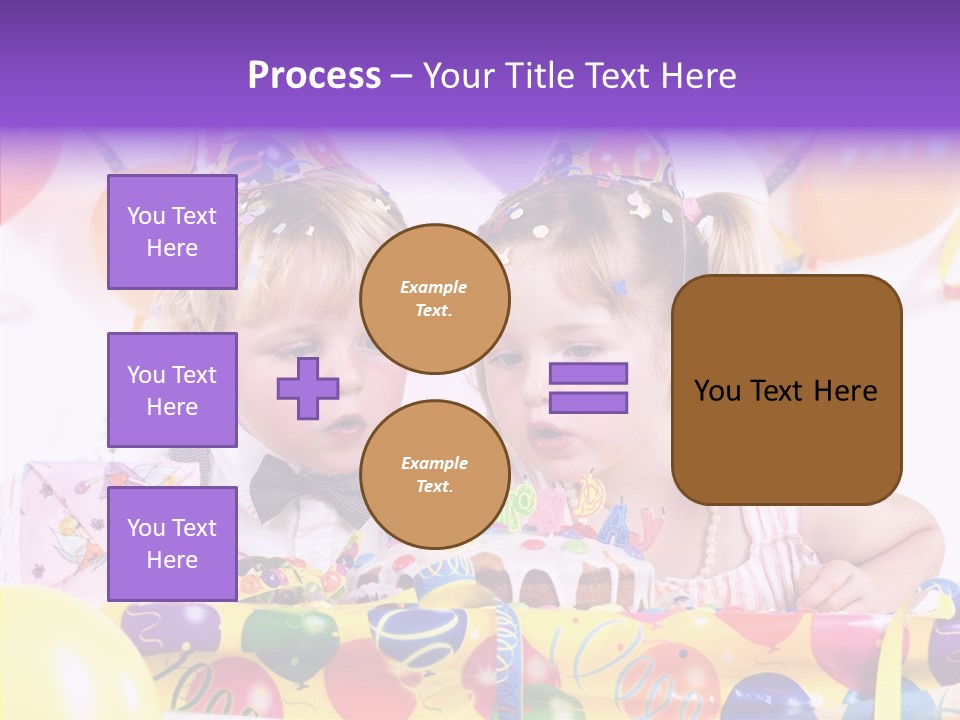 Process – Your Title Text Here

You Text Here

You Text Here

You Text Here

Example Text.

Example Text.

You Text Here